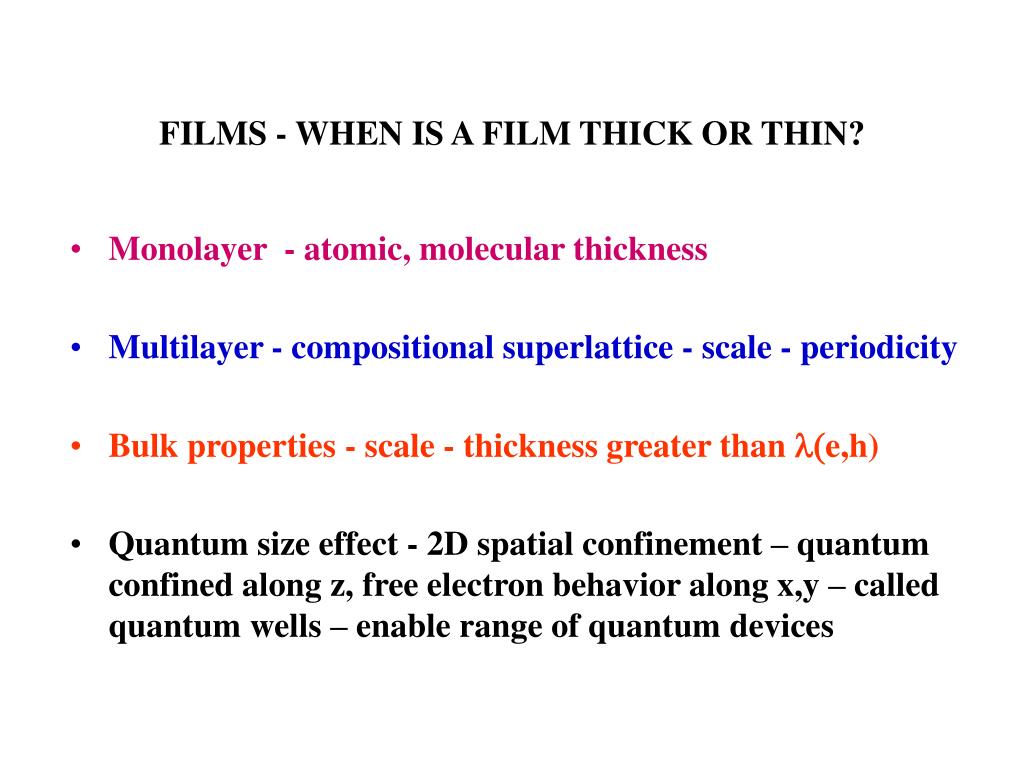 FILMS - WHEN IS A FILM THICK OR THIN?

• Monolayer - atomic, molecular thickness

• Multilayer - compositional superlattice - scale - periodicity

• Bulk properties - scale - thickness greater than $\lambda$(e,h)

• Quantum size effect - 2D spatial confinement – quantum confined along z, free electron behavior along x,y – called quantum wells – enable range of quantum devices